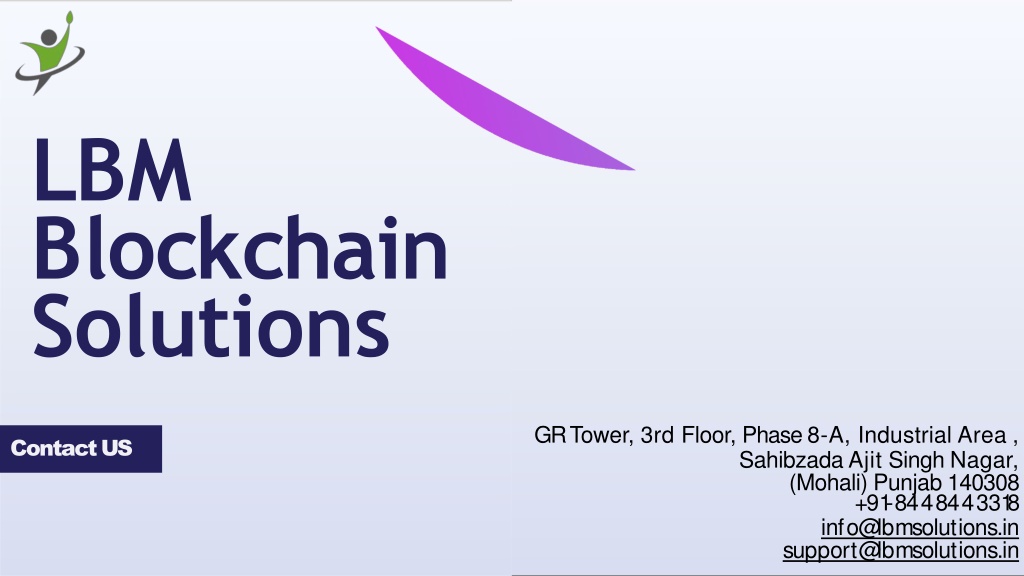 LBM Blockchain Solutions

Contact US

GR Tower, 3rd Floor, Phase 8-A, Industrial Area ,
Sahibzada Ajit Singh Nagar,
(Mohali) Punjab 140308
+91-8448443318
info@lbmsolutions.in
support@lbmsolutions.in